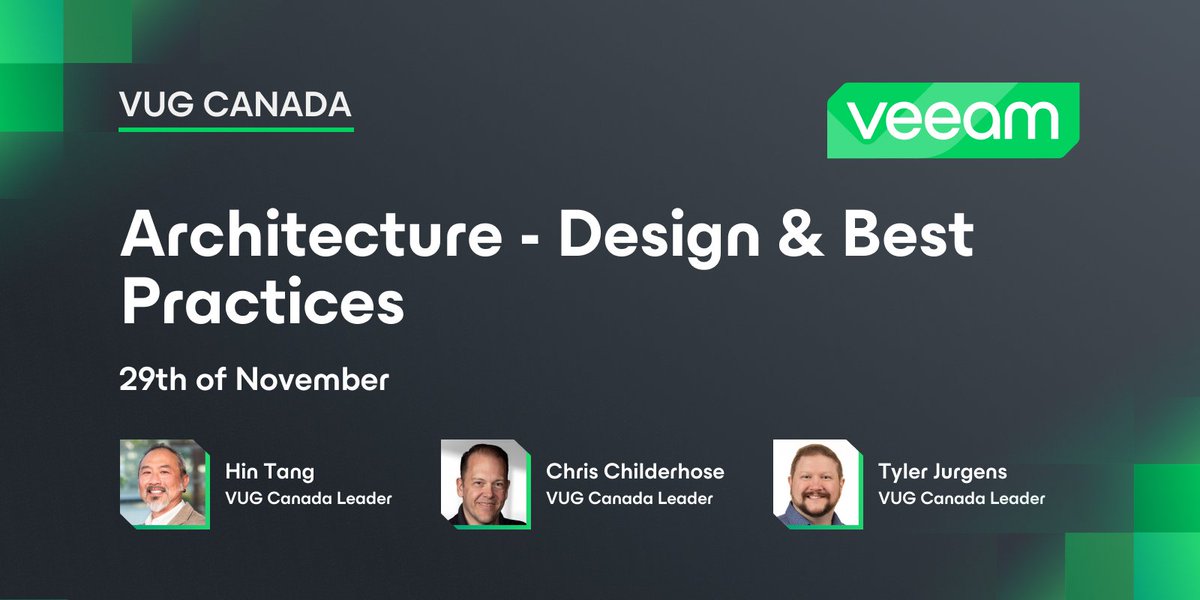 VUG CANADA

veeam

Architecture - Design & Best Practices

29th of November

Hin Tang
VUG Canada Leader

Chris Childerhose
VUG Canada Leader

Tyler Jurgens
VUG Canada Leader